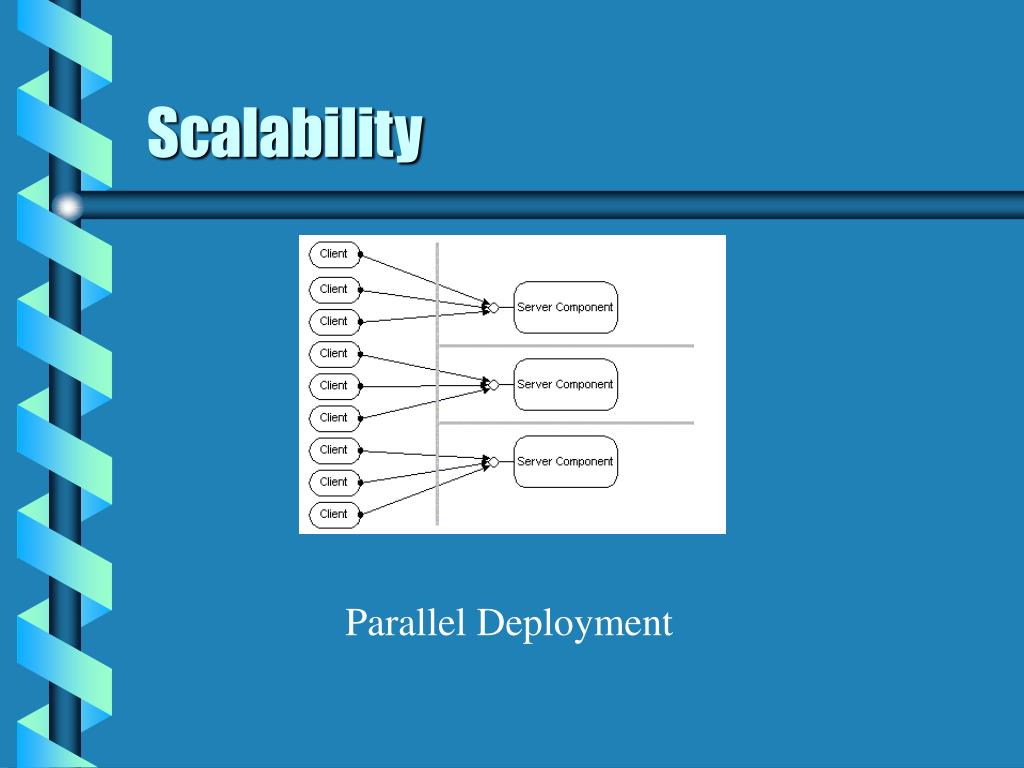 Scalability

Client
Client
Client
Client
Client
Client
Client
Client
Client

Server Component
Server Component
Server Component

Parallel Deployment